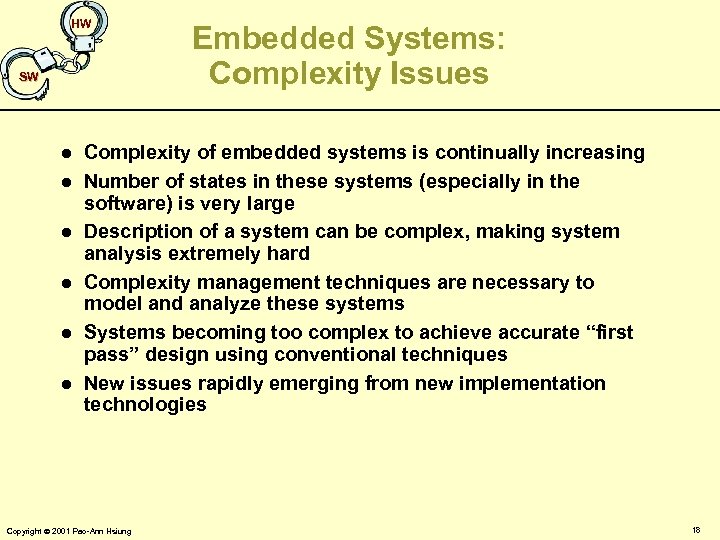 HW

SW

Embedded Systems:
Complexity Issues

- Complexity of embedded systems is continually increasing
- Number of states in these systems (especially in the software) is very large
- Description of a system can be complex, making system analysis extremely hard
- Complexity management techniques are necessary to model and analyze these systems
- Systems becoming too complex to achieve accurate “first pass” design using conventional techniques
- New issues rapidly emerging from new implementation technologies

Copyright © 2001 Pao-Ann Hsiung

18